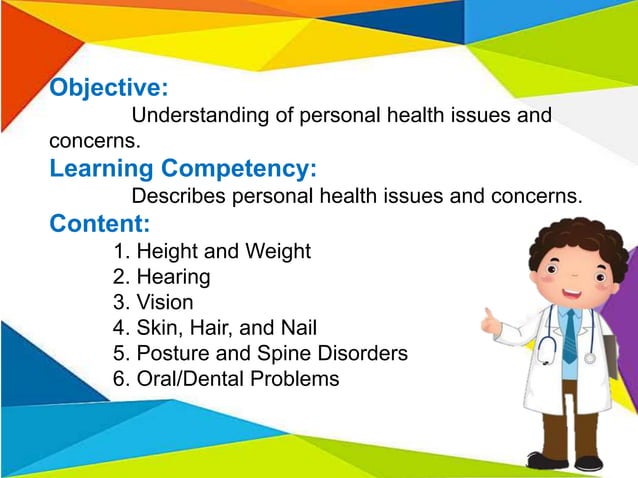 Objective:

Understanding of personal health issues and concerns.

Learning Competency:

Describes personal health issues and concerns.

Content:

1. Height and Weight
2. Hearing
3. Vision
4. Skin, Hair, and Nail
5. Posture and Spine Disorders
6. Oral/Dental Problems